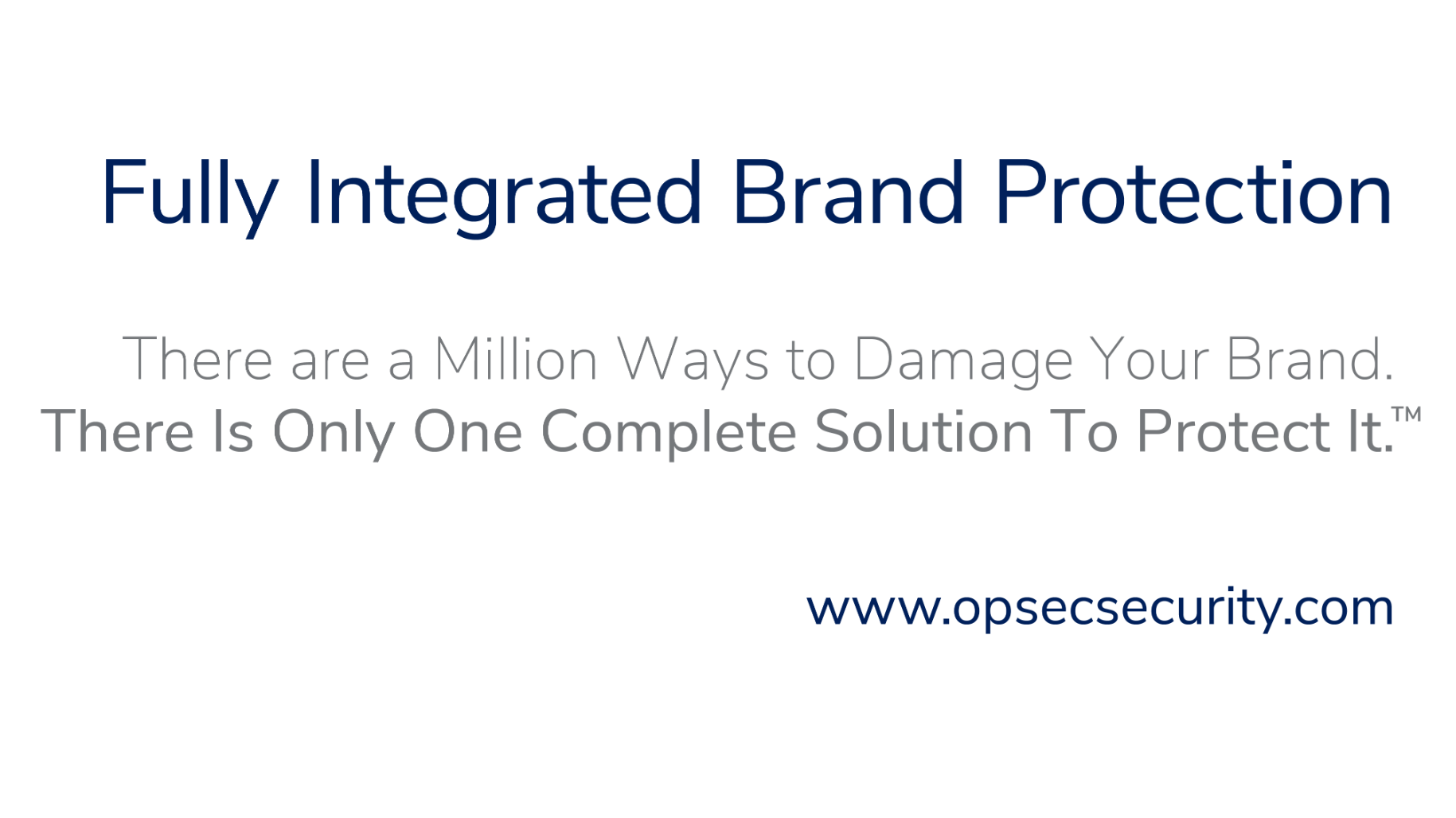 Fully Integrated Brand Protection

There are a Million Ways to Damage Your Brand.
There Is Only One Complete Solution To Protect It.™

www.opsecsecurity.com